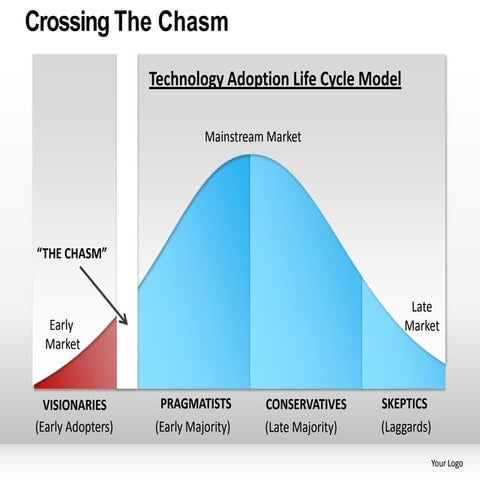 Crossing The Chasm

Technology Adoption Life Cycle Model

Mainstream Market

"THE CHASM"

Early Market

Late Market

VISIONARIES
(Early Adopters)

PRAGMATISTS
(Early Majority)

CONSERVATIVES
(Late Majority)

SKEPTICS
(Laggards)

Your Logo